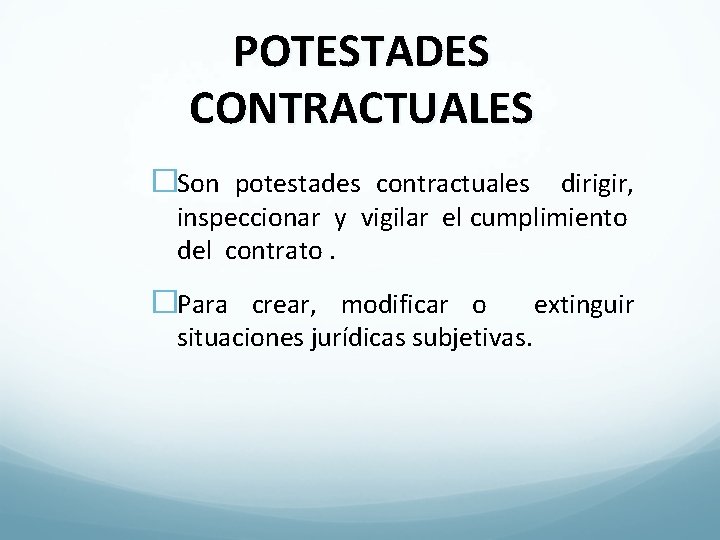 POTESTADES CONTRACTUALES

Son potestades contractuales dirigir, inspeccionar y vigilar el cumplimiento del contrato .

Para crear, modificar o extinguir situaciones jurídicas subjetivas.